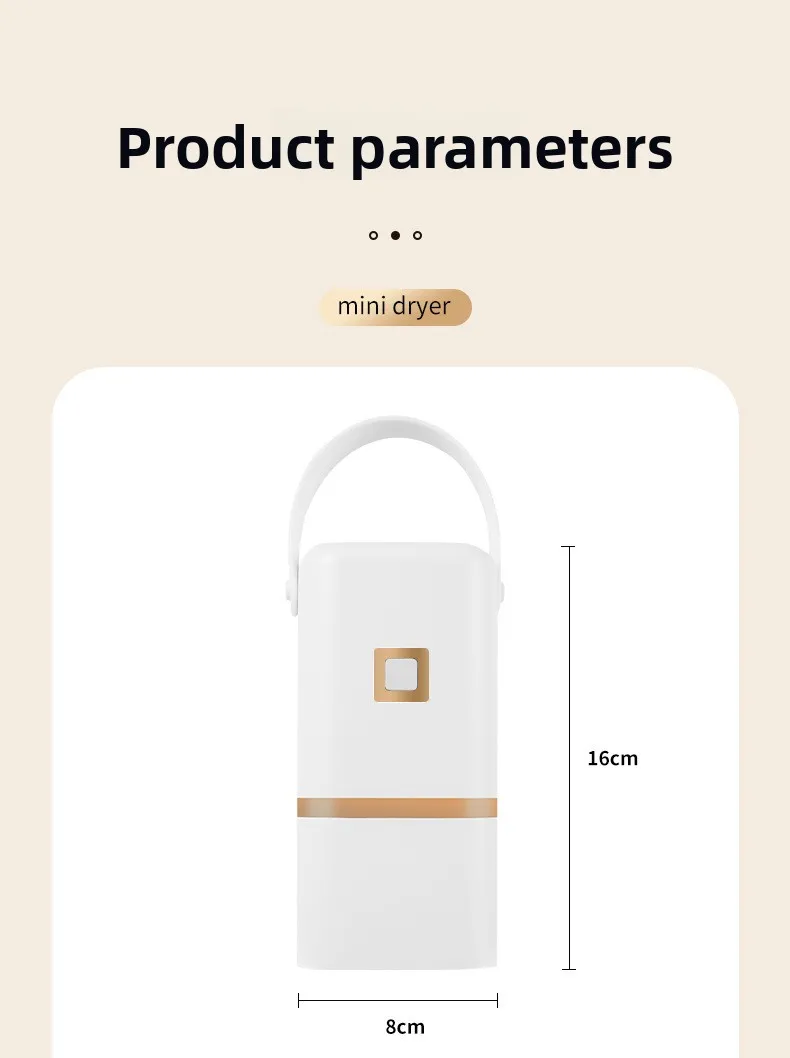 Product parameters

mini dryer

16cm

8cm